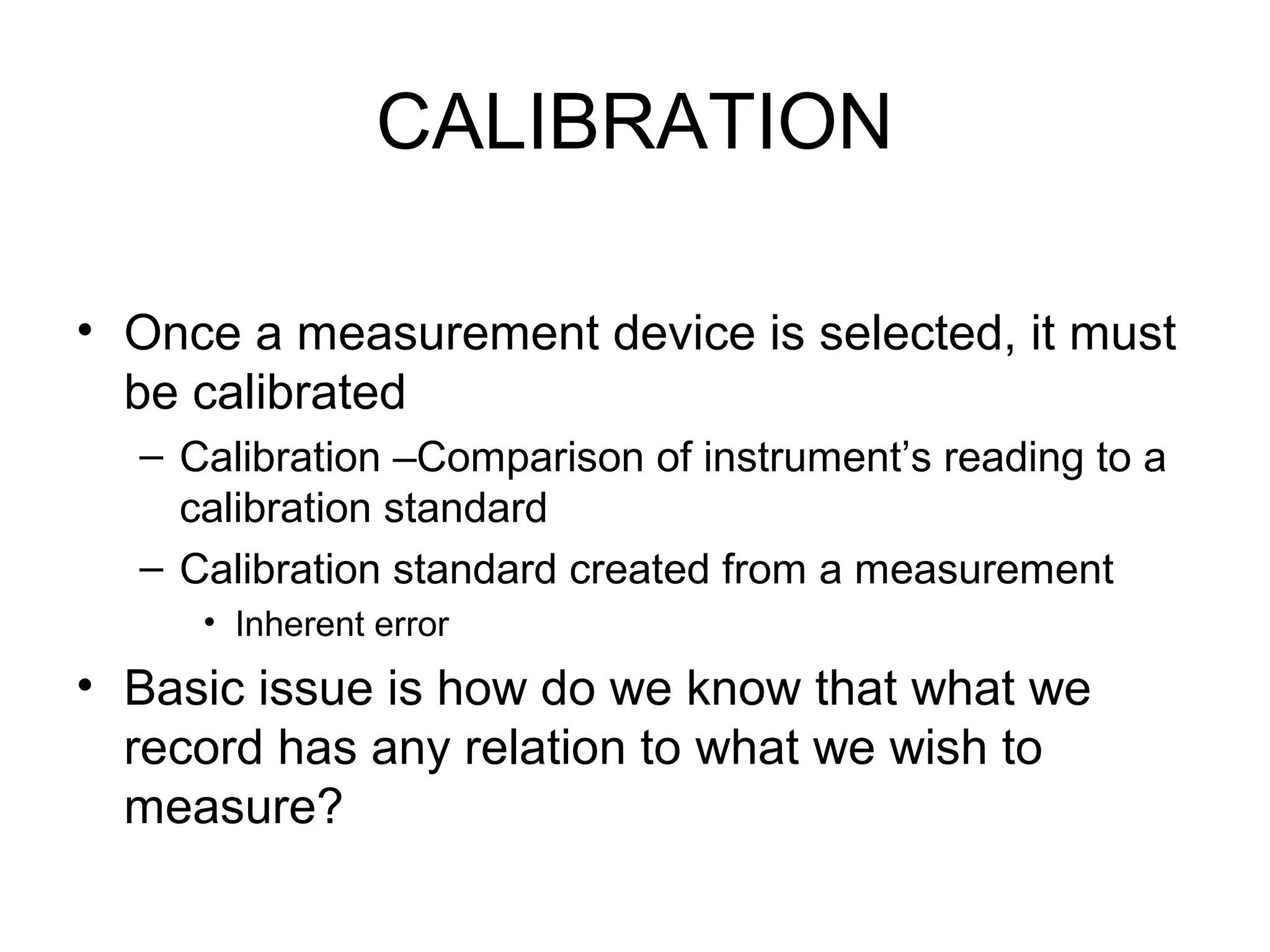 CALIBRATION

• Once a measurement device is selected, it must be calibrated

– Calibration –Comparison of instrument’s reading to a calibration standard

– Calibration standard created from a measurement

• Inherent error

• Basic issue is how do we know that what we record has any relation to what we wish to measure?